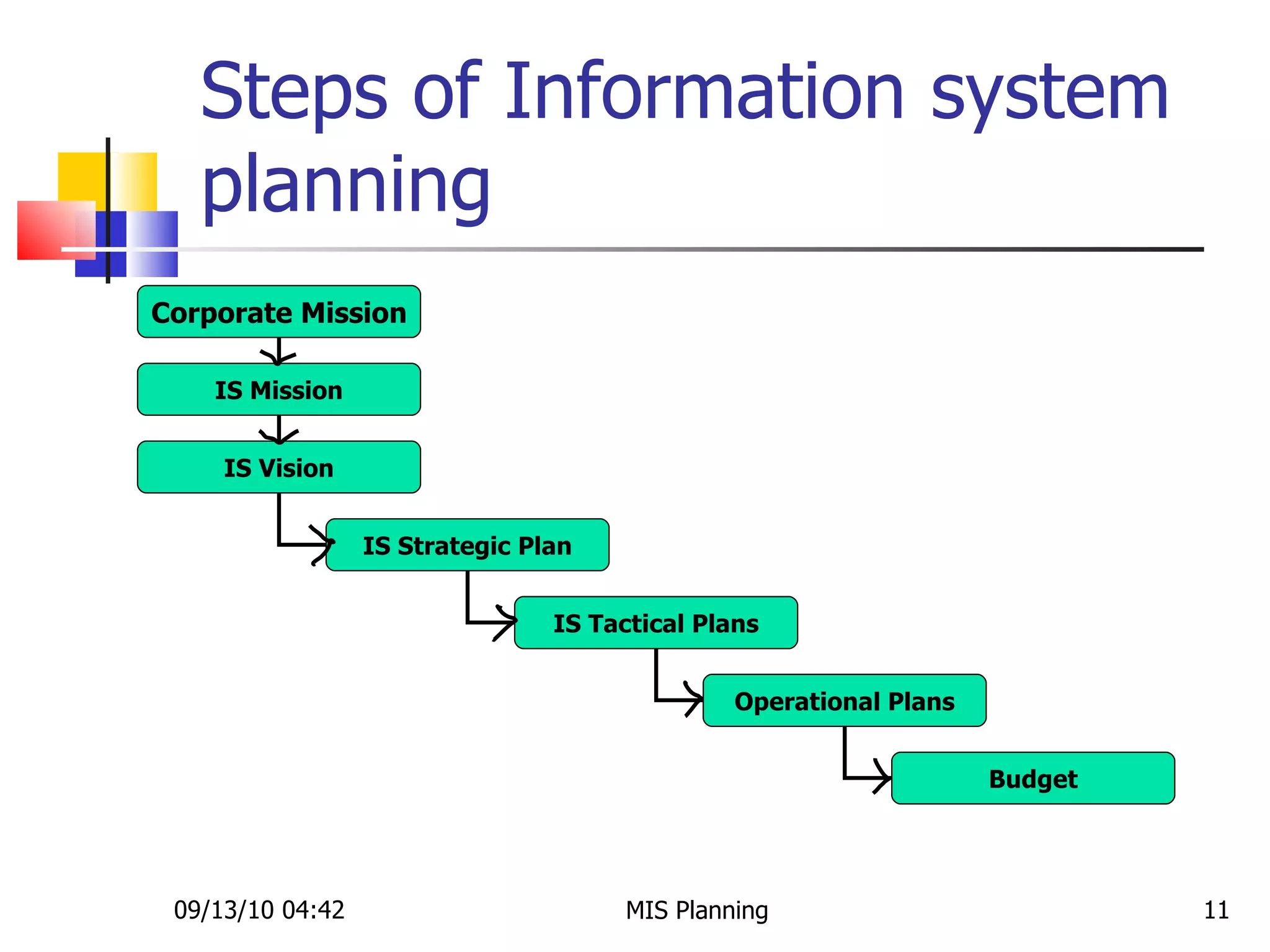 Steps of Information system planning

Corporate Mission

IS Mission

IS Vision

IS Strategic Plan

IS Tactical Plans

Operational Plans

Budget

09/13/10 04:42

MIS Planning

11